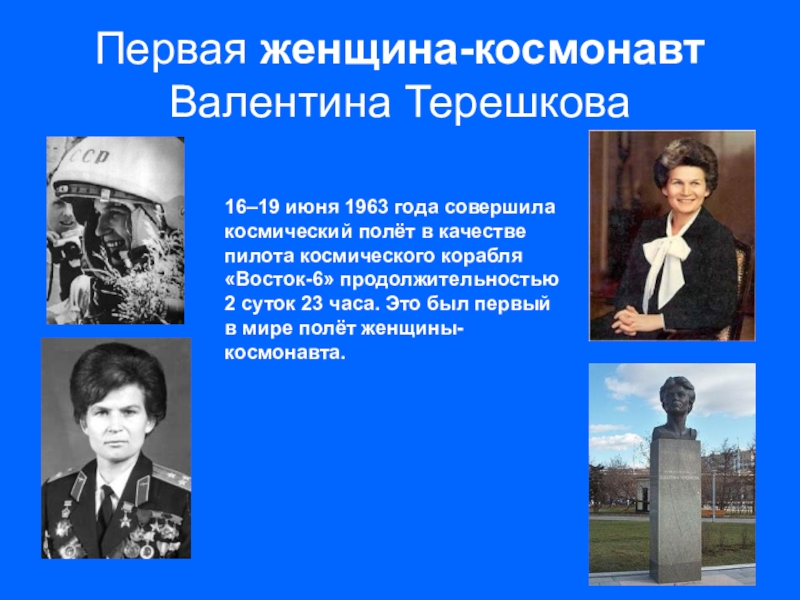 Первая женщина-космонавт Валентина Терешкова

СССР

16–19 июня 1963 года совершила космический полёт в качестве пилота космического корабля «Восток-6» продолжительностью 2 суток 23 часа. Это был первый в мире полёт женщины-космонавта.